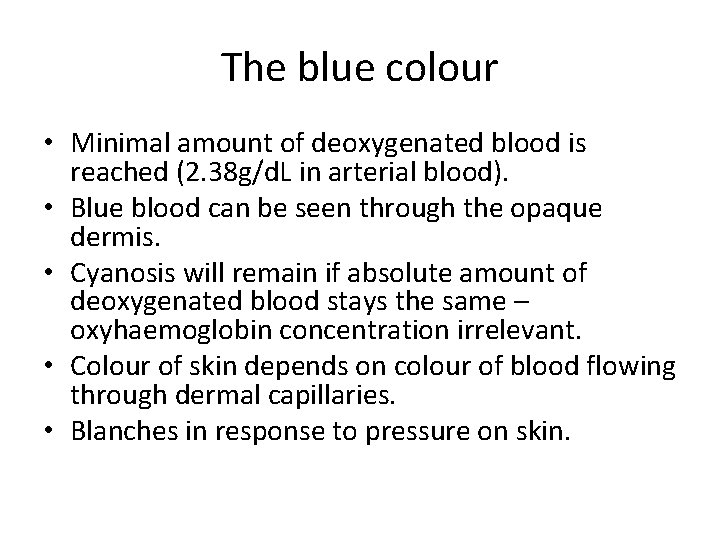 The blue colour

• Minimal amount of deoxygenated blood is reached (2.38g/dL in arterial blood).
• Blue blood can be seen through the opaque dermis.
• Cyanosis will remain if absolute amount of deoxygenated blood stays the same – oxyhaemoglobin concentration irrelevant.
• Colour of skin depends on colour of blood flowing through dermal capillaries.
• Blanches in response to pressure on skin.